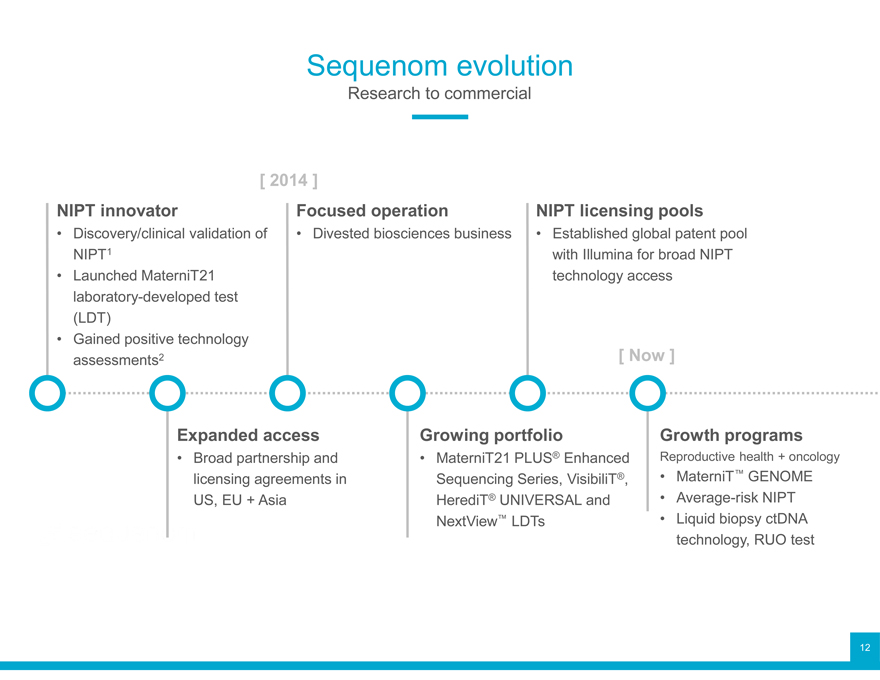 Sequenom evolution
Research to commercial

[ 2014 ]

NIPT innovator
• Discovery/clinical validation of NIPT$^1$
• Launched MaterniT21 laboratory-developed test (LDT)
• Gained positive technology assessments$^2$

Focused operation
• Divested biosciences business

NIPT licensing pools
• Established global patent pool with Illumina for broad NIPT technology access

[ Now ]

Expanded access
• Broad partnership and licensing agreements in US, EU + Asia

Growing portfolio
• MaterniT21 PLUS® Enhanced Sequencing Series, VisibiliT®, HerediT® UNIVERSAL and NextView™ LDTs

Growth programs
Reproductive health + oncology
• MaterniT™ GENOME
• Average-risk NIPT
• Liquid biopsy ctDNA technology, RUO test

12